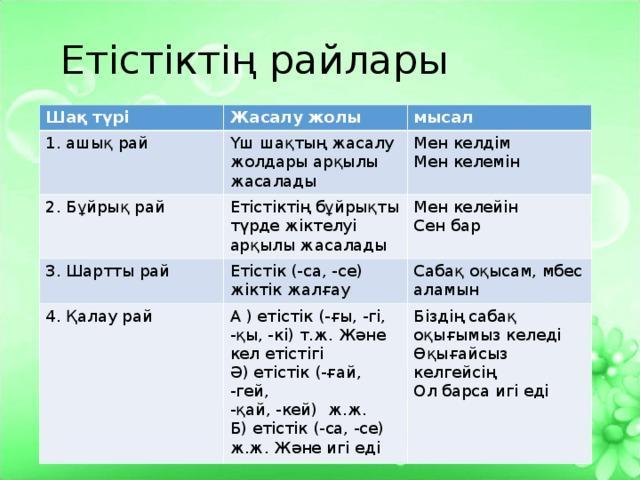 Етістіктің райлары

| Шақ түрі | Жасалу жолы | мысал |
|---|---|---|
| 1. ашық рай | Үш шақтың жасалу жолдары арқылы жасалады | Мен келдім Мен келемін |
| 2. Бұйрық рай | Етістіктің бұйрықты түрде жіктелуі арқылы жасалады | Мен келейін Сен бар |
| 3. Шартты рай | Етістік (-са, -се) жіктік жалғау | Сабақ оқысам, мбес аламын |
| 4. Қалау рай | А ) етістік (-ғы, -гі, -қы, -кі) т.ж. Және кел етістігі Ә) етістік (-ғай, -гей, -қай, -кей) ж.ж. Б) етістік (-са, -се) ж.ж. Және игі еді | Біздің сабақ оқығымыз келеді Өқығайсыз келгейсің Ол барса игі еді |